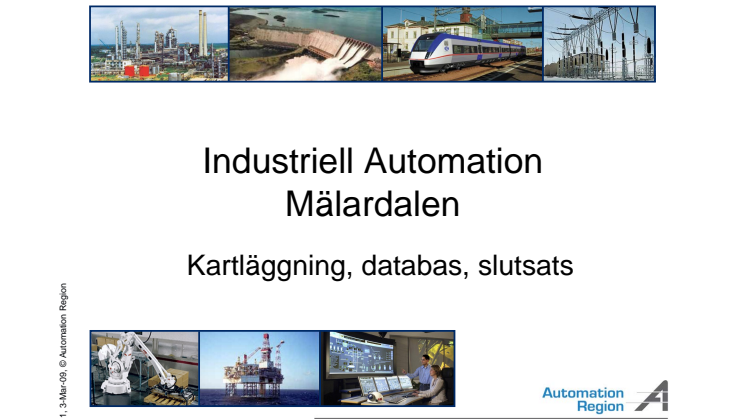 Industriell Automation Mälardalen

Kartläggning, databas, slutsats

1, 3-Mar-09, © Automation Region

Automation Region